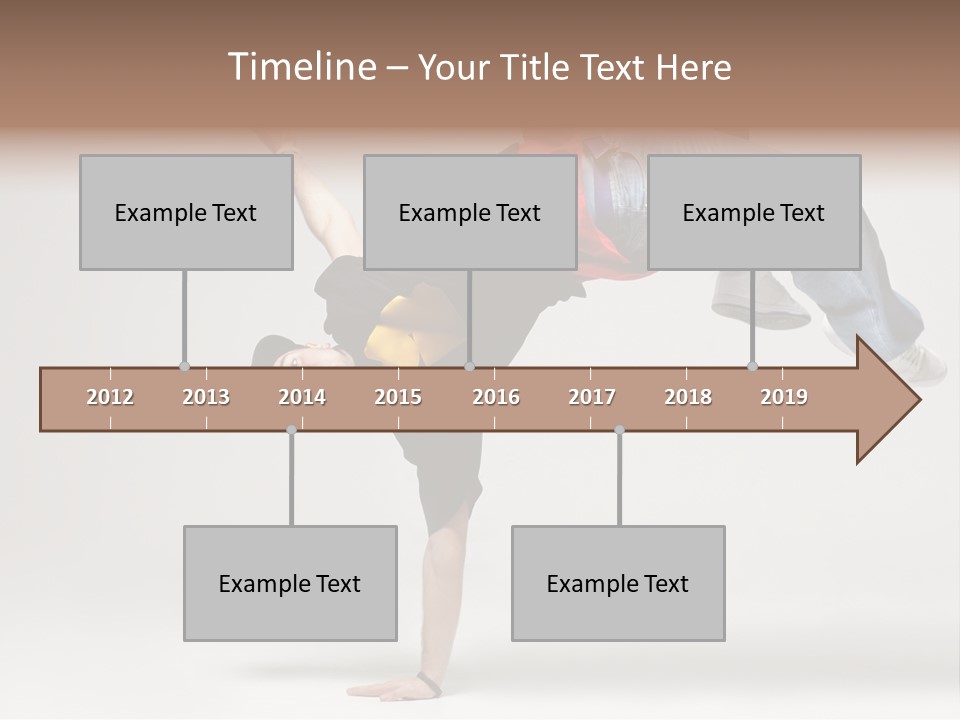 Timeline – Your Title Text Here

Example Text

Example Text

Example Text

2012 2013 2014 2015 2016 2017 2018 2019

Example Text

Example Text